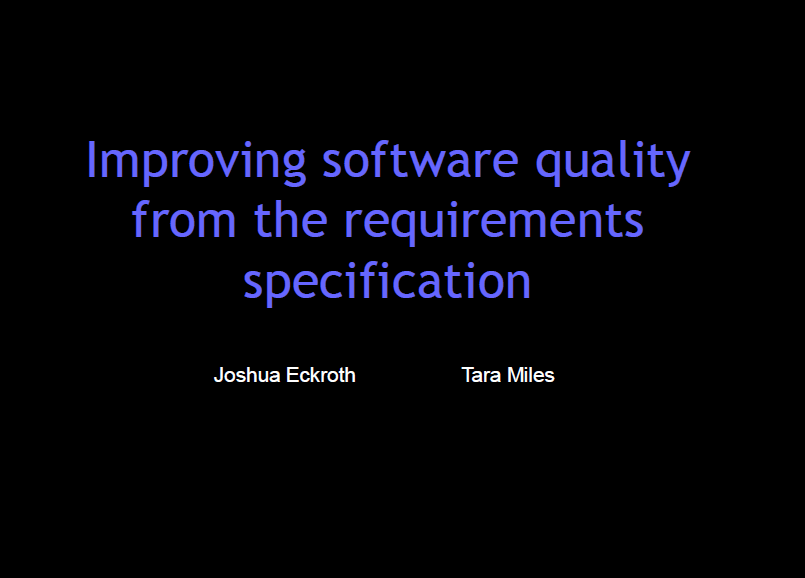 Improving software quality from the requirements specification

Joshua Eckroth

Tara Miles